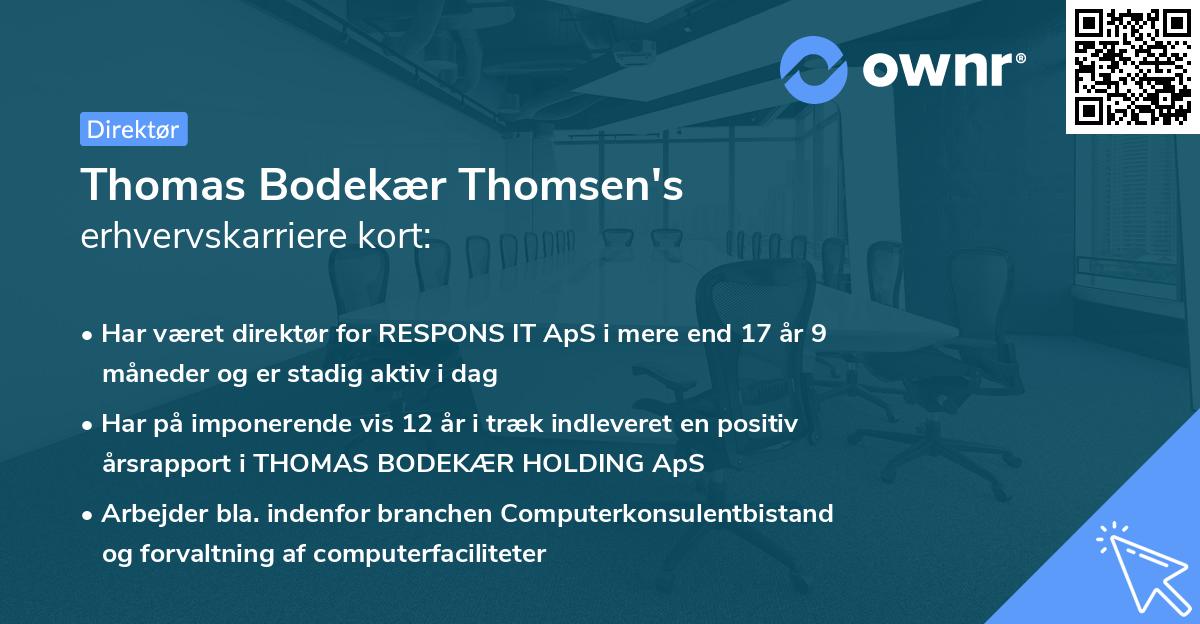 ownr®

Direktør

Thomas Bodekær Thomsen's
erhvervskarriere kort:

• Har været direktør for RESPONS IT ApS i mere end 17 år 9 måneder og er stadig aktiv i dag

• Har på imponerende vis 12 år i træk indleveret en positiv årsrapport i THOMAS BODEKÆR HOLDING ApS

• Arbejder bla. indenfor branchen Computerkonsulentbistand og forvaltning af computerfaciliteter